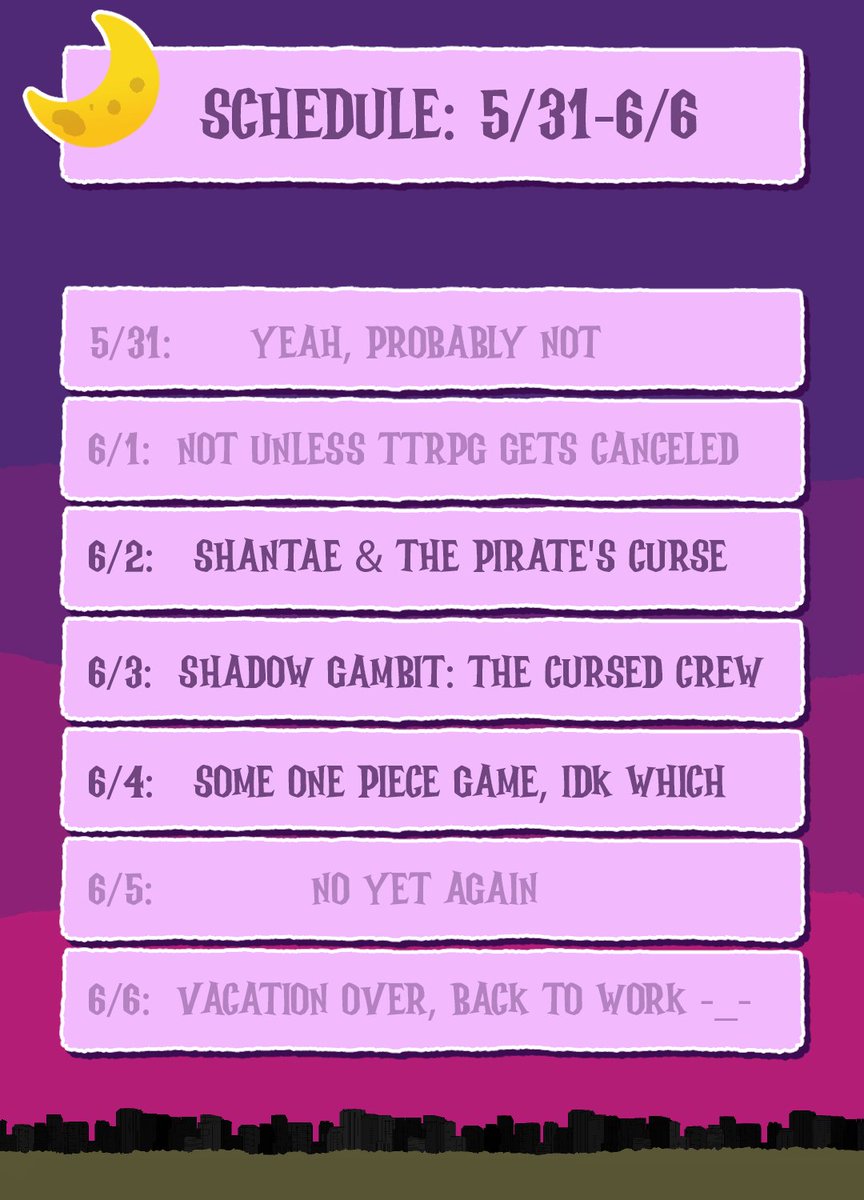 SCHEDULE: 5/31-6/6

5/31: YEAH, PROBABLY NOT

6/1: NOT UNLESS TTRPG GETS CANCELED

6/2: SHANTAE & THE PIRATE'S CURSE

6/3: SHADOW GAMBIT: THE CURSED CREW

6/4: SOME ONE PIECE GAME, IDK WHICH

6/5: NO YET AGAIN

6/6: VACATION OVER, BACK TO WORK -_-